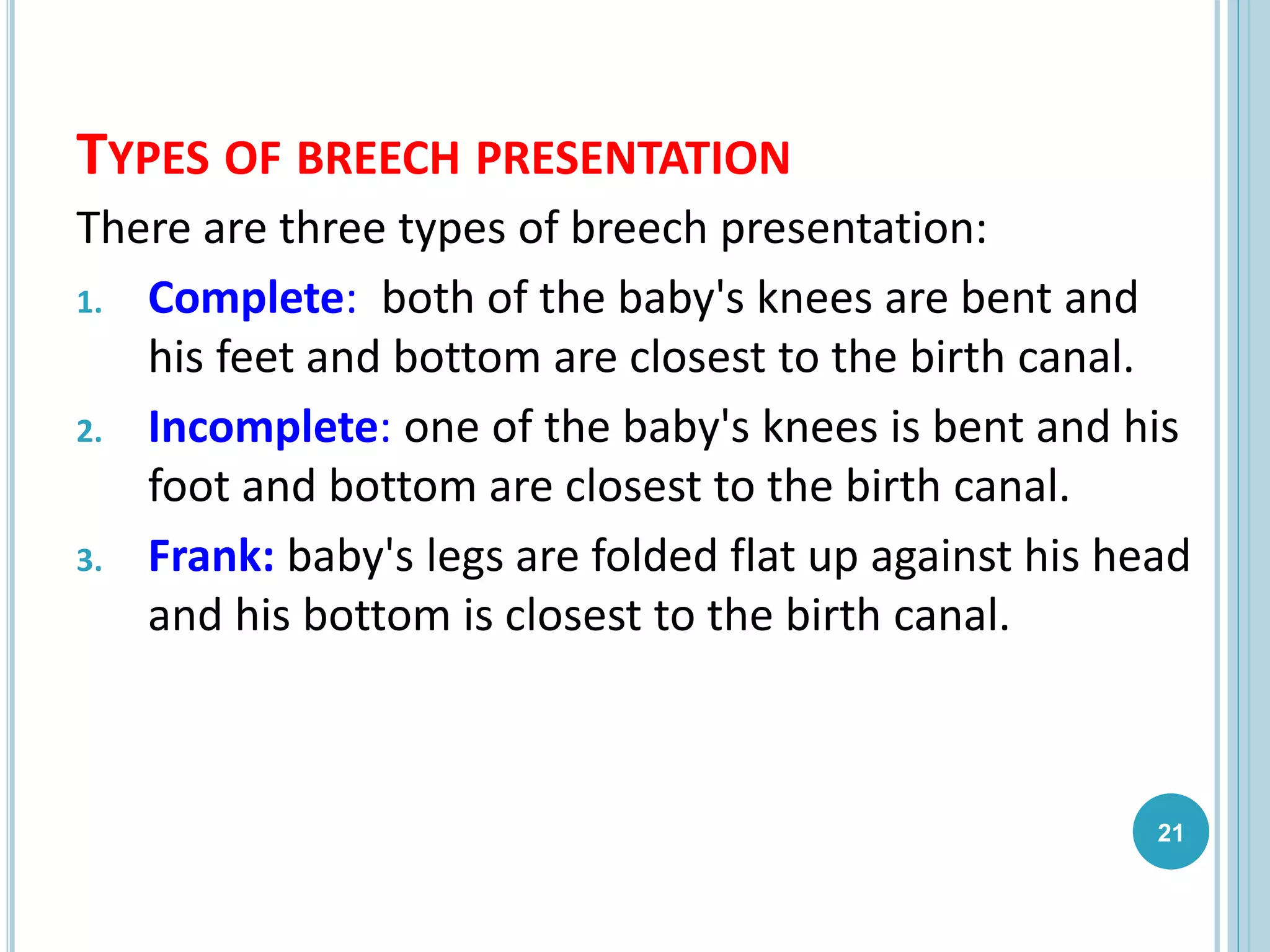 TYPES OF BREECH PRESENTATION

There are three types of breech presentation:

1. Complete: both of the baby's knees are bent and his feet and bottom are closest to the birth canal.
2. Incomplete: one of the baby's knees is bent and his foot and bottom are closest to the birth canal.
3. Frank: baby's legs are folded flat up against his head and his bottom is closest to the birth canal.

21